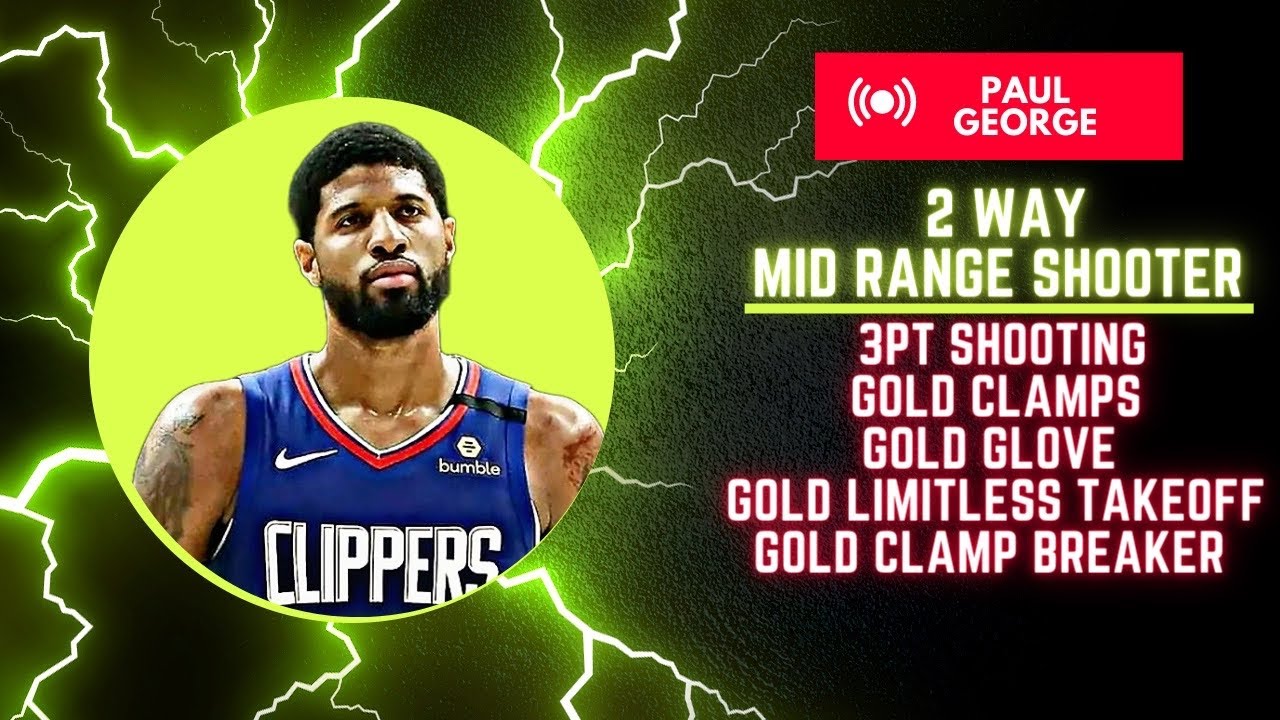 PAUL GEORGE

2 WAY
MID RANGE SHOOTER

3PT SHOOTING
GOLD CLAMPS
GOLD GLOVE
GOLD LIMITLESS TAKEOFF
GOLD CLAMP BREAKER

bumble

CLIPPERS